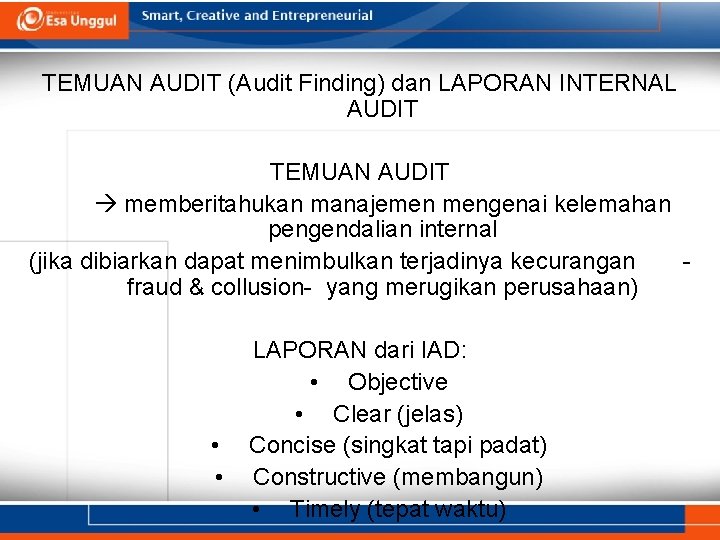 Esa Unggul

Smart, Creative and Entrepreneurial

TEMUAN AUDIT (Audit Finding) dan LAPORAN INTERNAL AUDIT

TEMUAN AUDIT

→ memberitahukan manajemen mengenai kelemahan pengendalian internal

(jika dibiarkan dapat menimbulkan terjadinya kecurangan - fraud & collusion- yang merugikan perusahaan)

LAPORAN dari IAD:

• Objective
• Clear (jelas)
• Concise (singkat tapi padat)
• Constructive (membangun)
• Timely (tepat waktu)